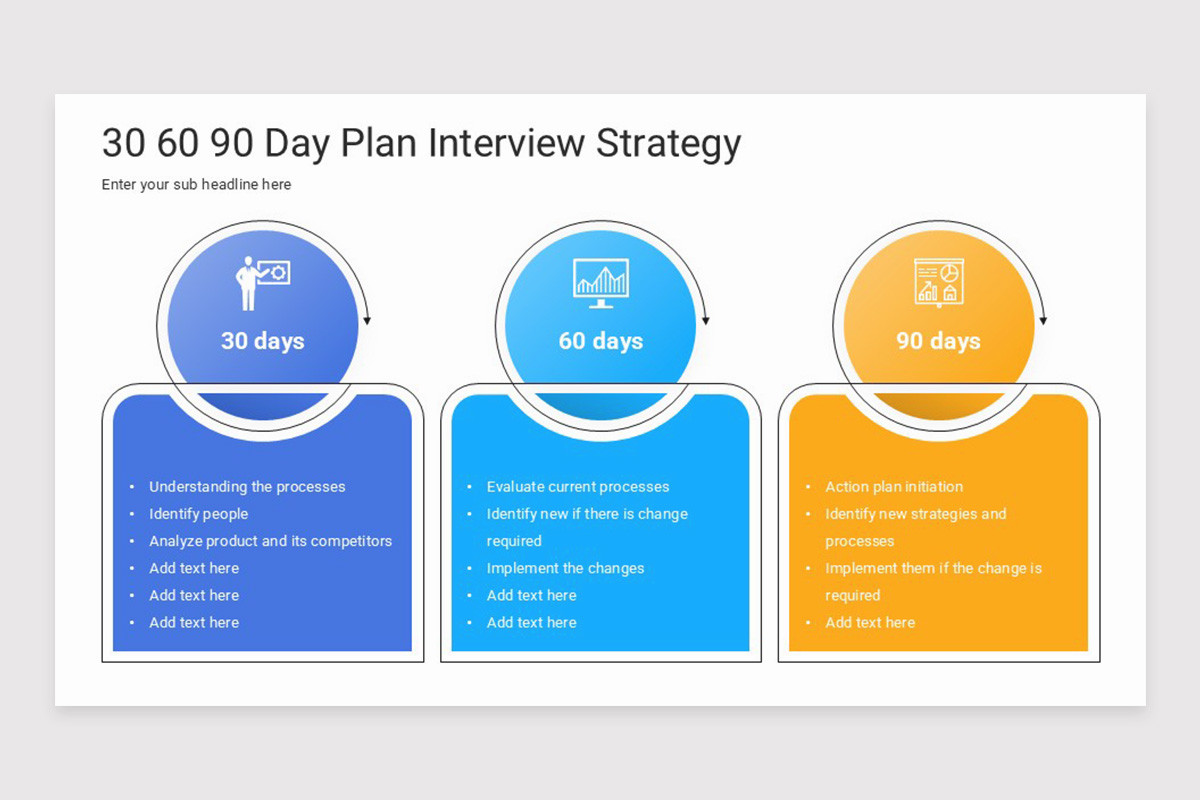 30 60 90 Day Plan Interview Strategy

Enter your sub headline here

30 days

- Understanding the processes
- Identify people
- Analyze product and its competitors
- Add text here
- Add text here
- Add text here

60 days

- Evaluate current processes
- Identify new if there is change required
- Implement the changes
- Add text here
- Add text here

90 days

- Action plan initiation
- Identify new strategies and processes
- Implement them if the change is required
- Add text here